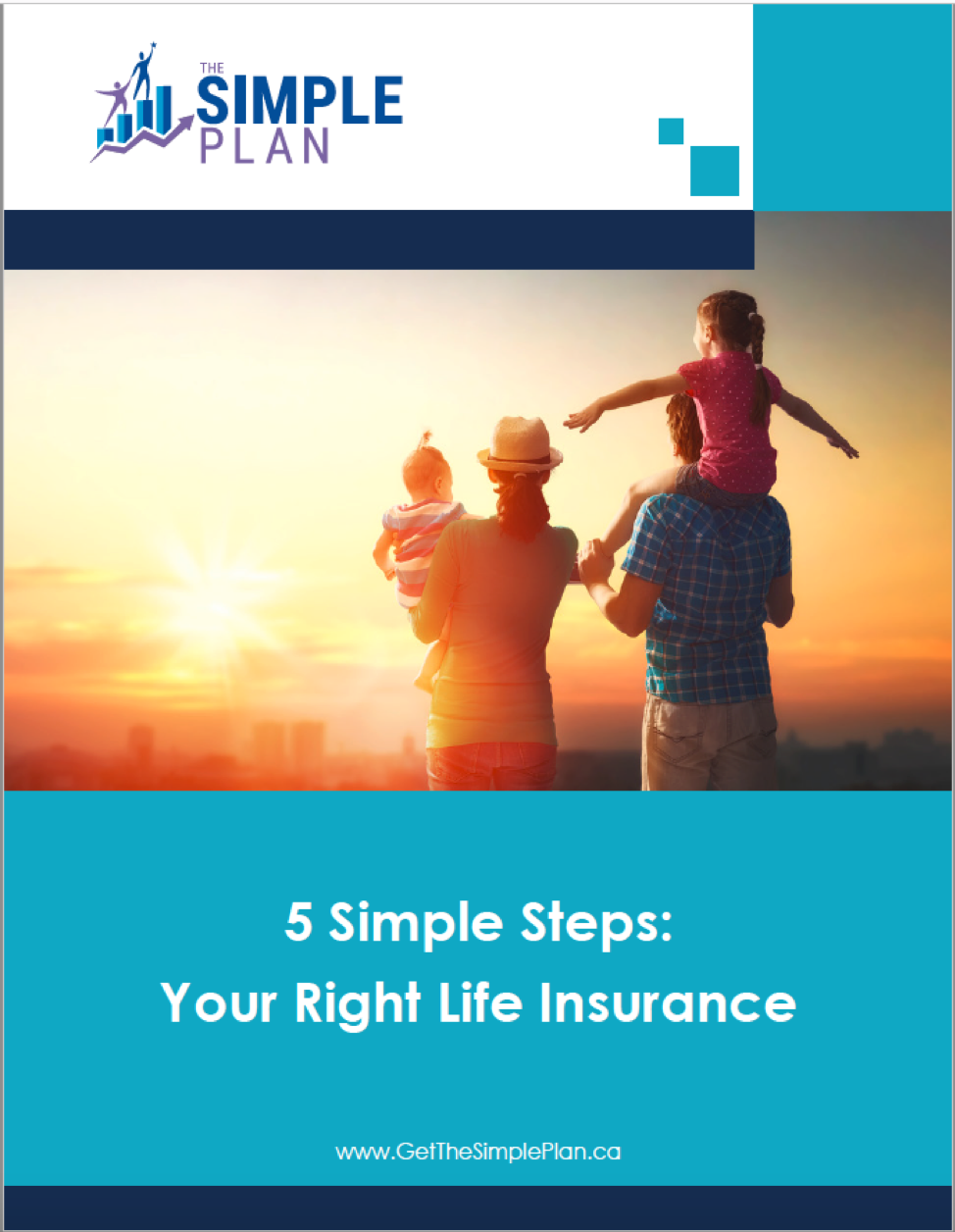 THE SIMPLE PLAN

5 Simple Steps:
Your Right Life Insurance

www.GetTheSimplePlan.ca